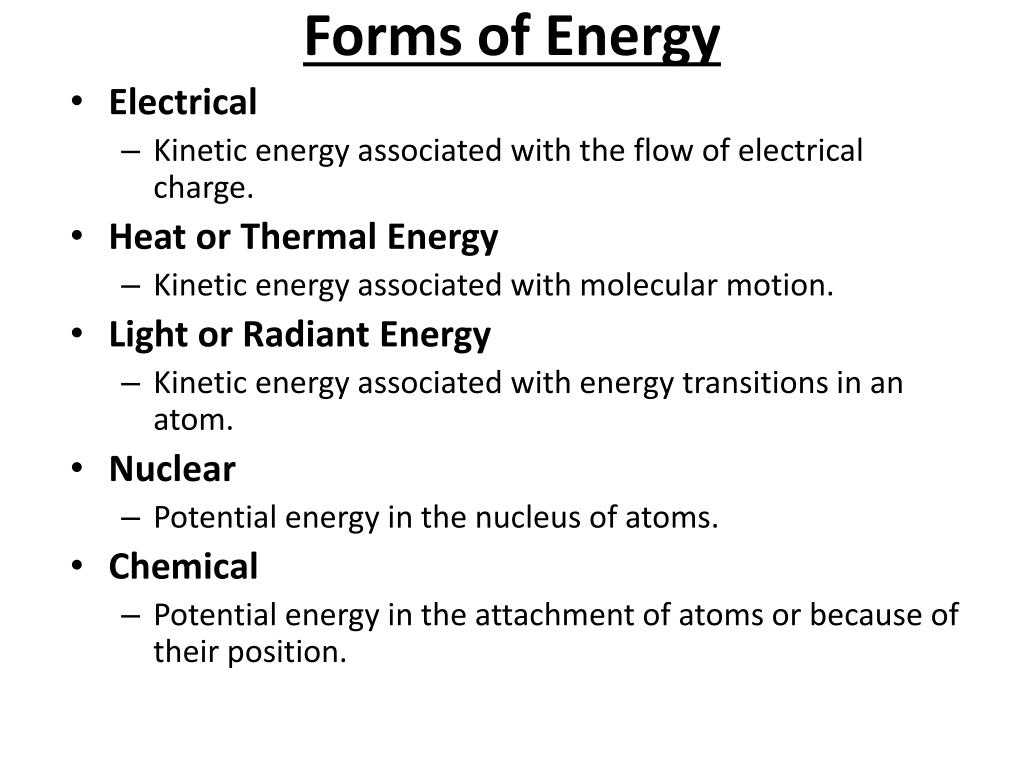 Forms of Energy

• Electrical
– Kinetic energy associated with the flow of electrical charge.

• Heat or Thermal Energy
– Kinetic energy associated with molecular motion.

• Light or Radiant Energy
– Kinetic energy associated with energy transitions in an atom.

• Nuclear
– Potential energy in the nucleus of atoms.

• Chemical
– Potential energy in the attachment of atoms or because of their position.